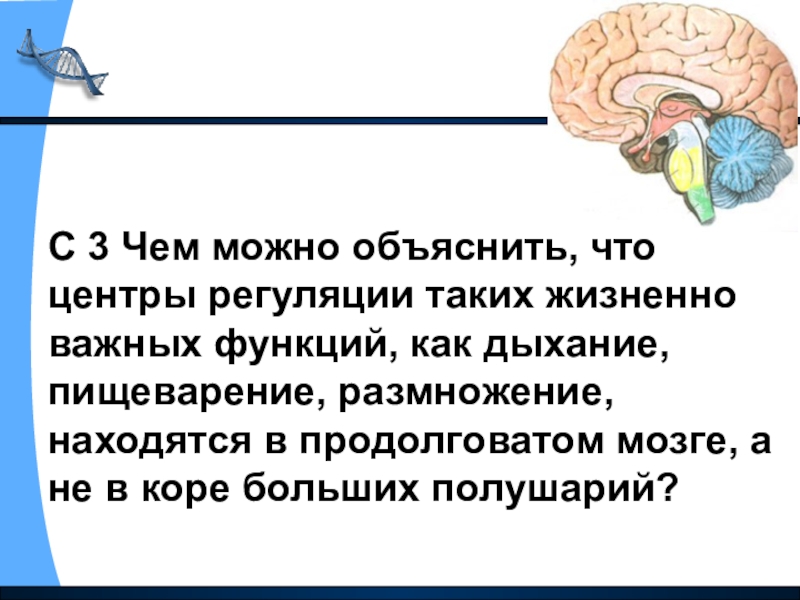 С 3 Чем можно объяснить, что центры регуляции таких жизненно важных функций, как дыхание, пищеварение, размножение, находятся в продолговатом мозге, а не в коре больших полушарий?